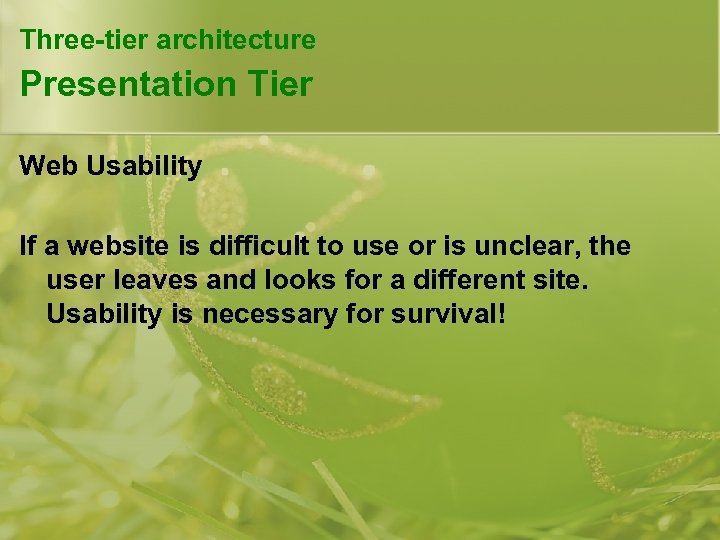 Three-tier architecture
Presentation Tier

Web Usability

If a website is difficult to use or is unclear, the user leaves and looks for a different site. Usability is necessary for survival!